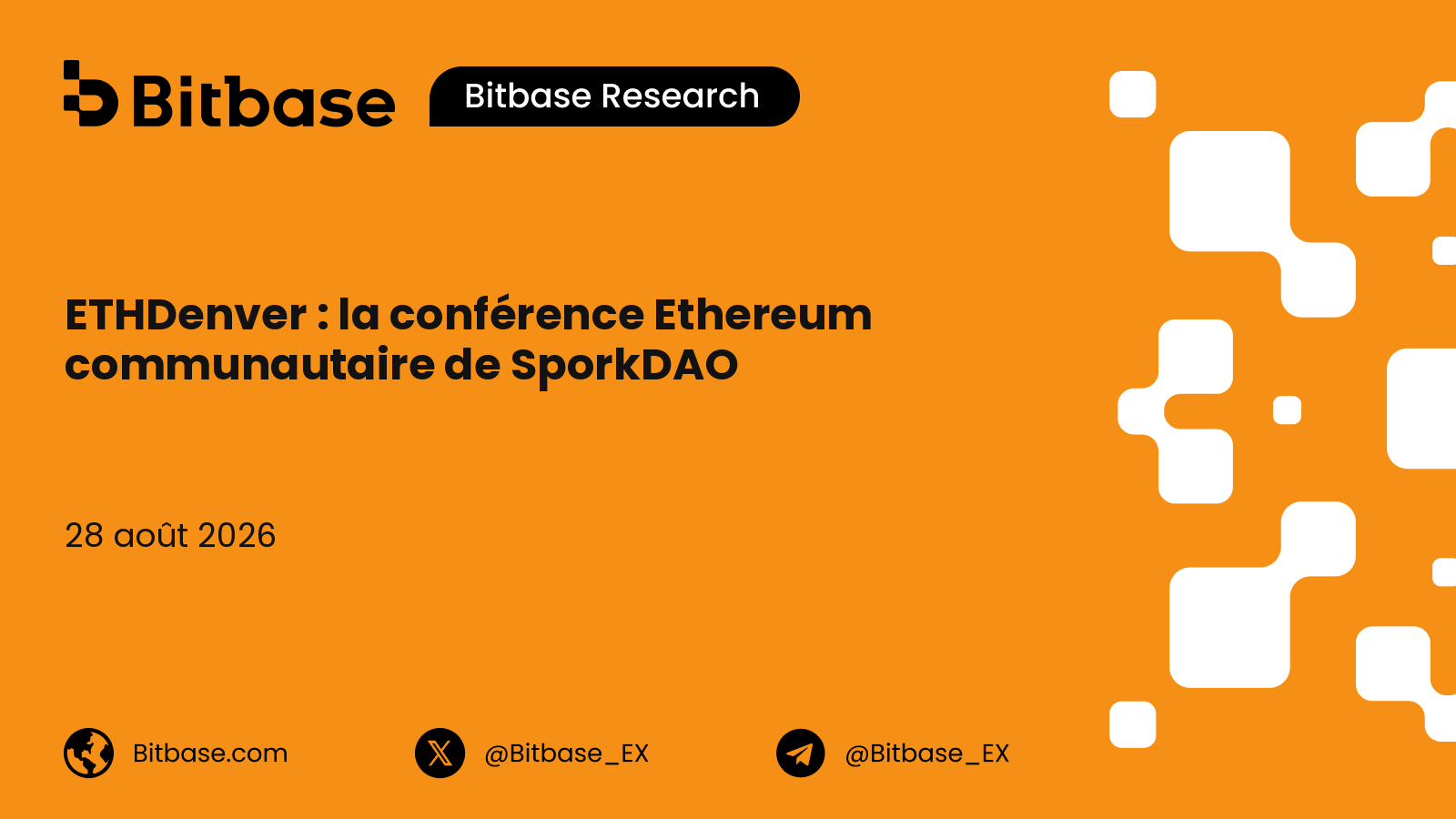 Bitbase

Bitbase Research

ETHDenver : la conférence Ethereum communautaire de SporkDAO

28 août 2026

Bitbase.com

@Bitbase_EX

@Bitbase_EX